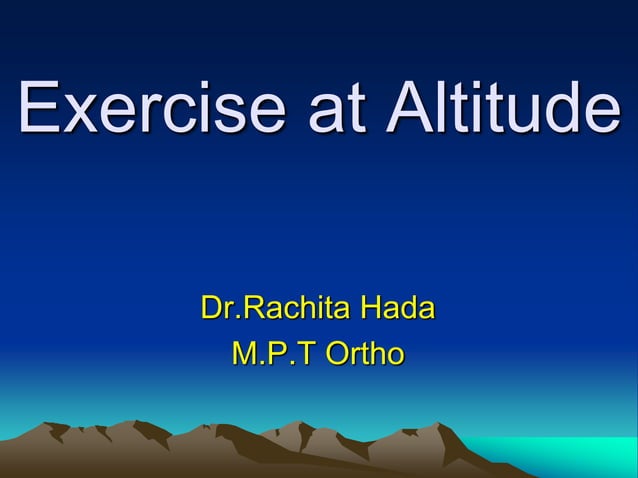 Exercise at Altitude

Dr.Rachita Hada
M.P.T Ortho